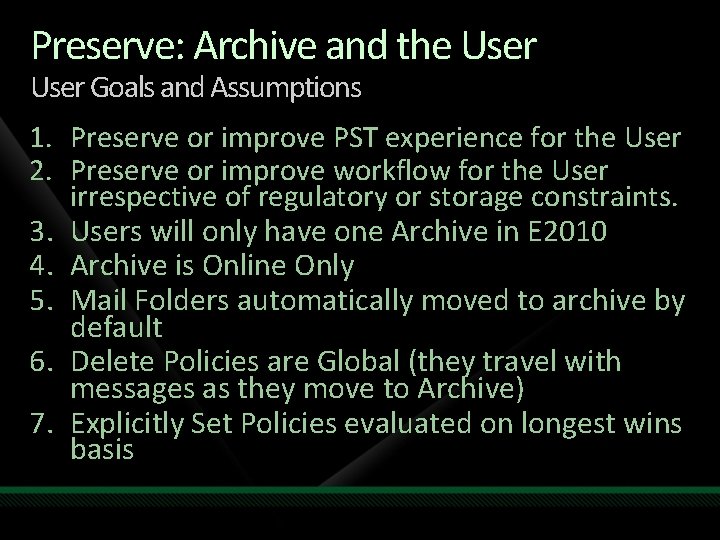 Preserve: Archive and the User
User Goals and Assumptions

1. Preserve or improve PST experience for the User
2. Preserve or improve workflow for the User irrespective of regulatory or storage constraints.
3. Users will only have one Archive in E2010
4. Archive is Online Only
5. Mail Folders automatically moved to archive by default
6. Delete Policies are Global (they travel with messages as they move to Archive)
7. Explicitly Set Policies evaluated on longest wins basis